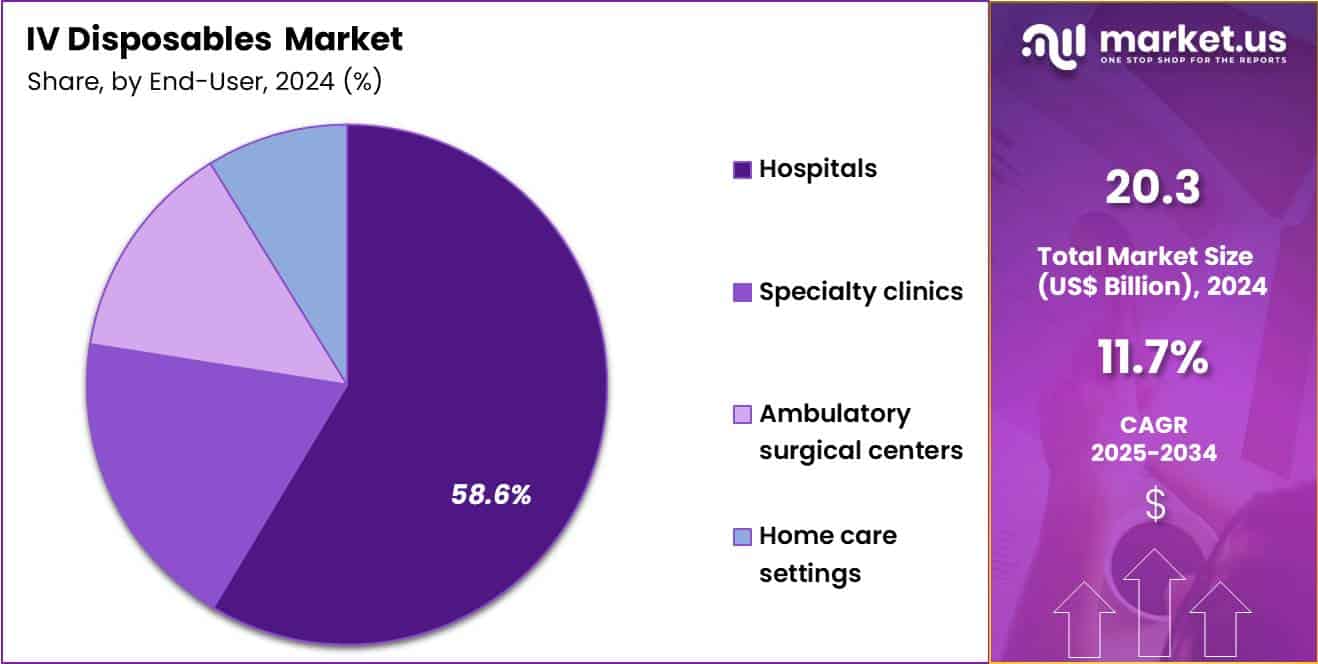 IV Disposables Market
Share, by End-User, 2024 (%)

58.6%

Hospitals

Specialty clinics

Ambulatory surgical centers

Home care settings

market.us
ONE STOP SHOP FOR THE REPORTS

20.3

Total Market Size (US$ Billion), 2024

11.7%

CAGR 2025-2034

$